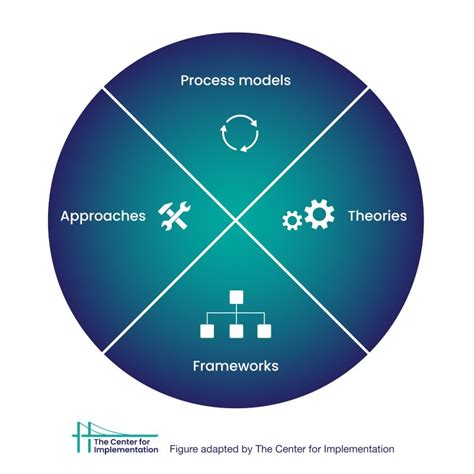 Process models

Approaches

Theories

Frameworks

The Center for Implementation

Figure adapted by The Center for Implementation